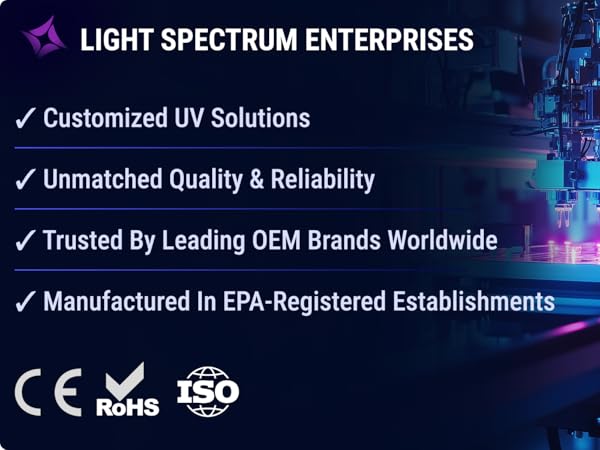 LIGHT SPECTRUM ENTERPRISES

✓ Customized UV Solutions

✓ Unmatched Quality & Reliability

✓ Trusted By Leading OEM Brands Worldwide

✓ Manufactured In EPA-Registered Establishments

CE RoHS ISO